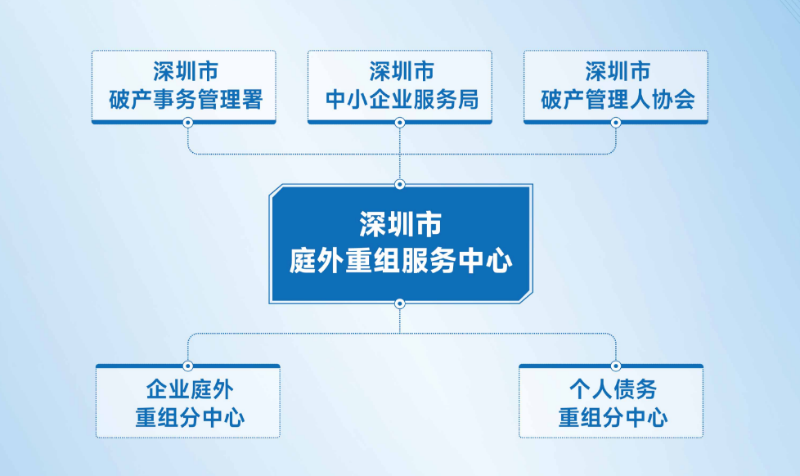 深圳市
破产事务管理署

深圳市
中小企业服务局

深圳市
破产管理人协会

深圳市
庭外重组服务中心

企业庭外
重组分中心

个人债务
重组分中心